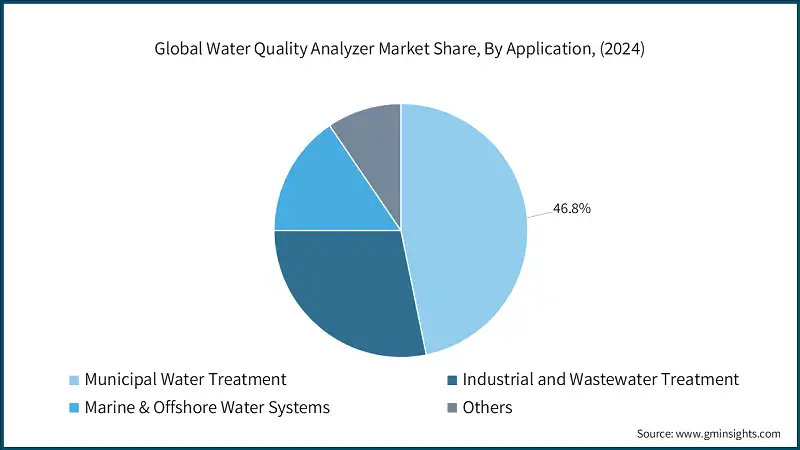 Global Water Quality Analyzer Market Share, By Application, (2024)

46.8%

Municipal Water Treatment
Industrial and Wastewater Treatment
Marine & Offshore Water Systems
Others

Source: www.gminsights.com